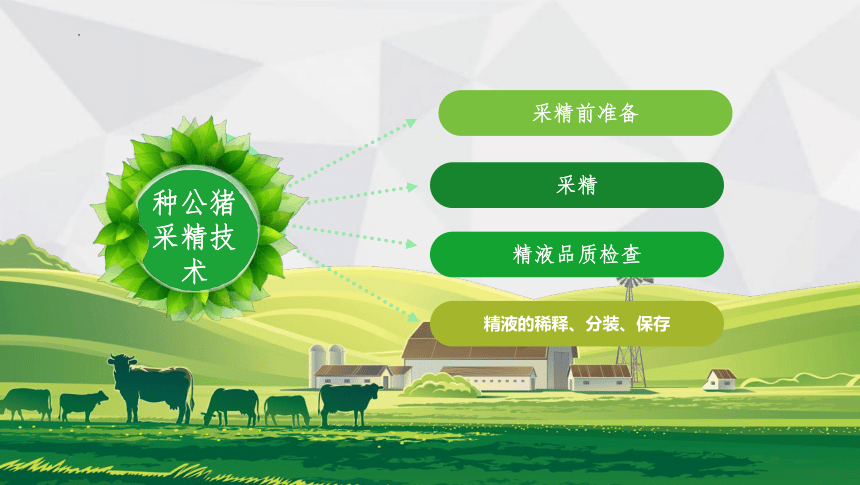 种公猪采精技术

采精前准备

采精

精液品质检查

精液的稀释、分装、保存